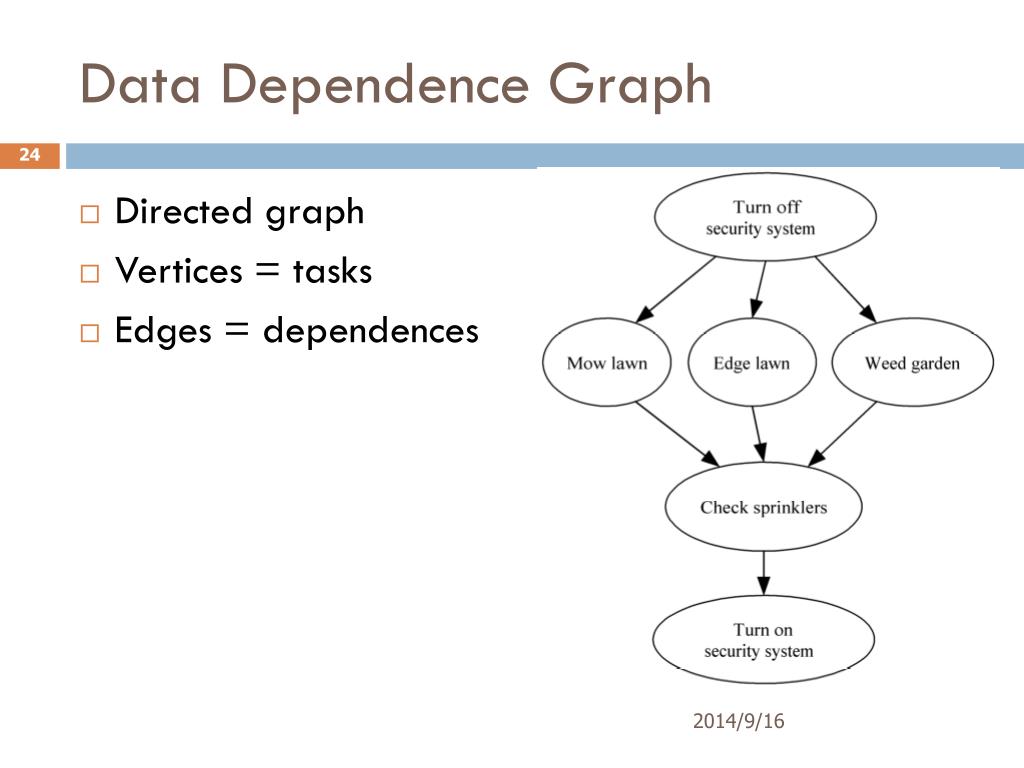 Data Dependence Graph

24

□ Directed graph
□ Vertices = tasks
□ Edges = dependences

Turn off security system

Mow lawn

Edge lawn

Weed garden

Check sprinklers

Turn on security system

2014/9/16